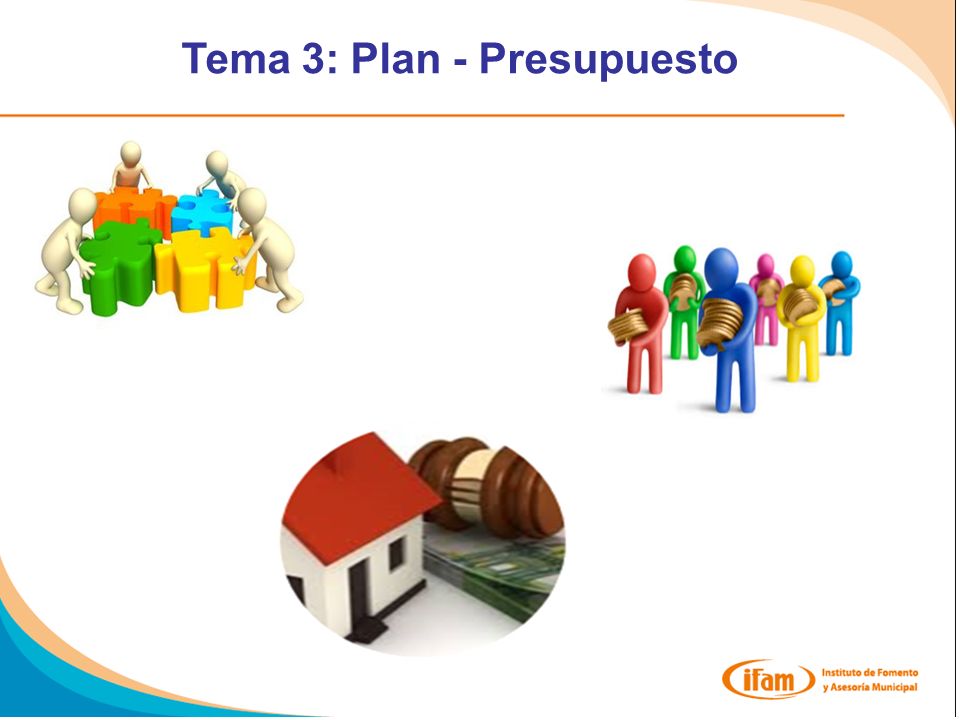 Tema 3: Plan - Presupuesto

ifam Instituto de Fomento y Asesoría Municipal